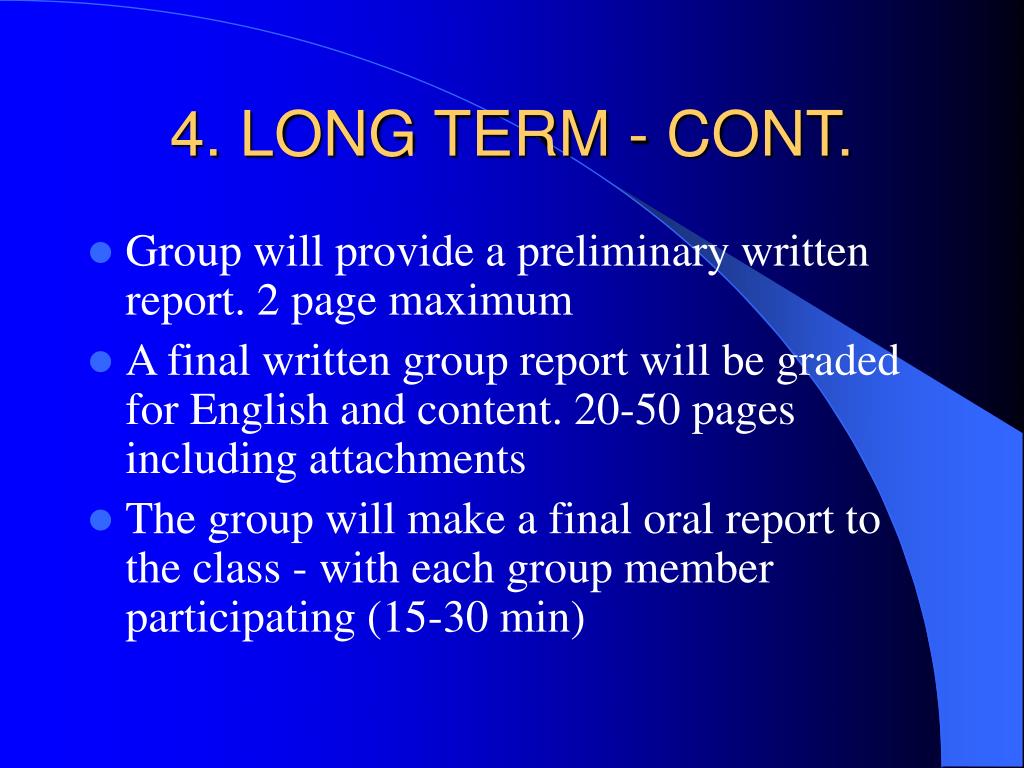 4. LONG TERM - CONT.

- Group will provide a preliminary written report. 2 page maximum
- A final written group report will be graded for English and content. 20-50 pages including attachments
- The group will make a final oral report to the class - with each group member participating (15-30 min)